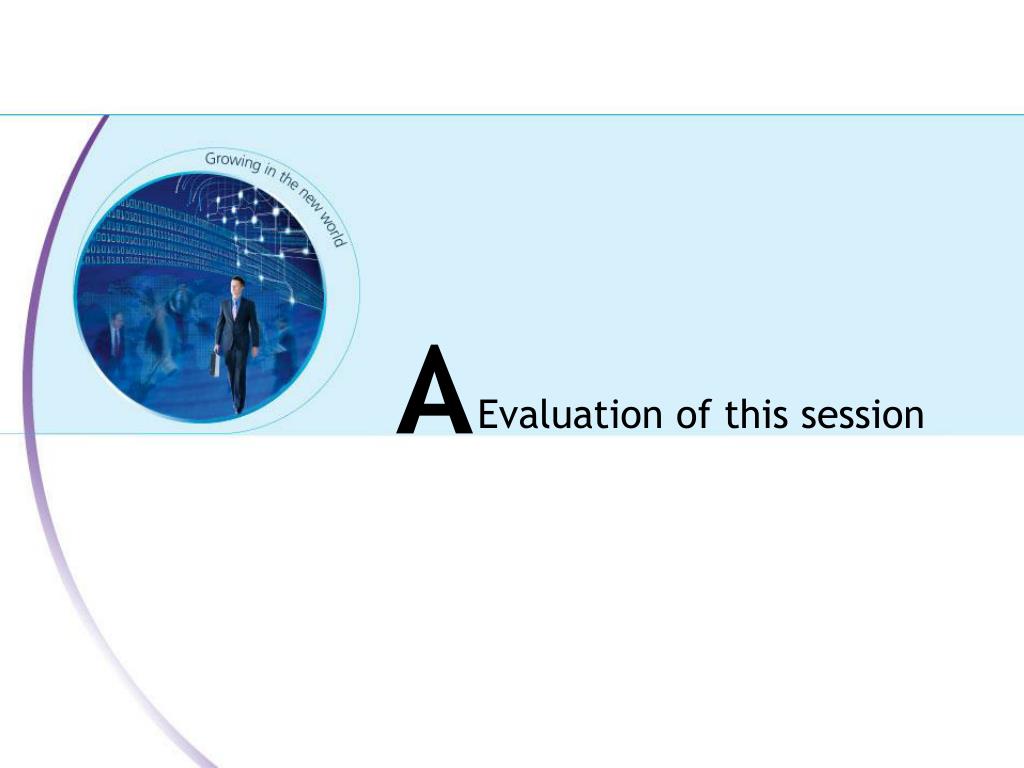 Growing in the new world

A Evaluation of this session